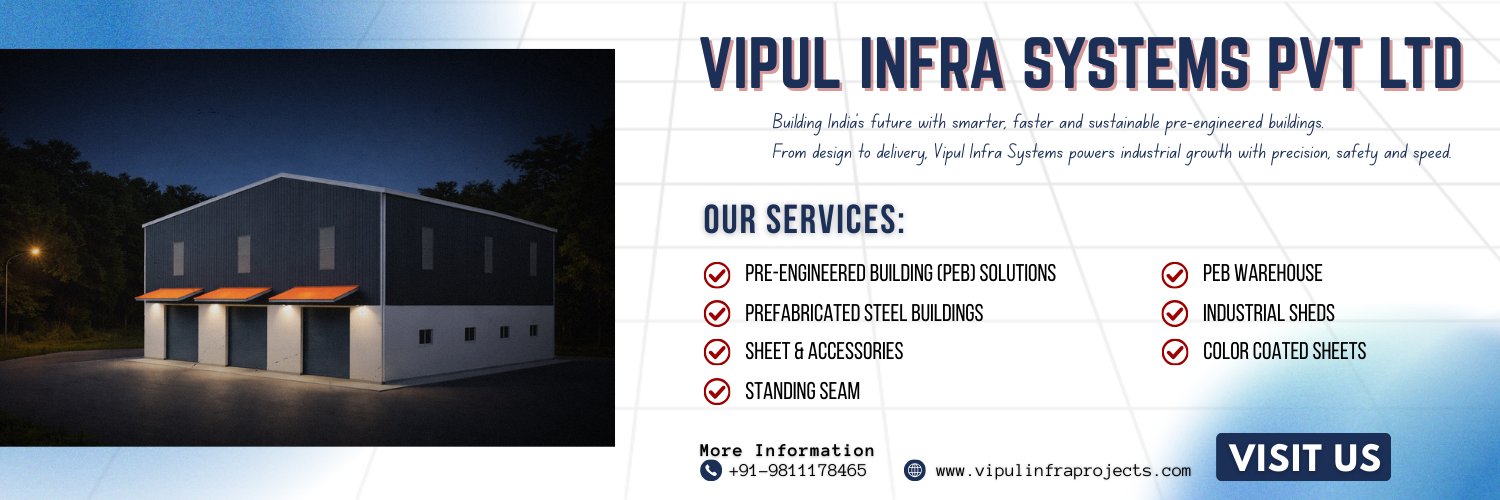 VIPUL INFRA SYSTEMS PVT LTD

Building India's future with smarter, faster and sustainable pre-engineered buildings.
From design to delivery, Vipul Infra Systems powers industrial growth with precision, safety and speed.

OUR SERVICES:

PRE-ENGINEERED BUILDING (PEB) SOLUTIONS
PREFABRICATED STEEL BUILDINGS
SHEET & ACCESSORIES
STANDING SEAM

PEB WAREHOUSE
INDUSTRIAL SHEDS
COLOR COATED SHEETS

More Information
+91-9811178465
www.vipulinfraprojects.com

VISIT US